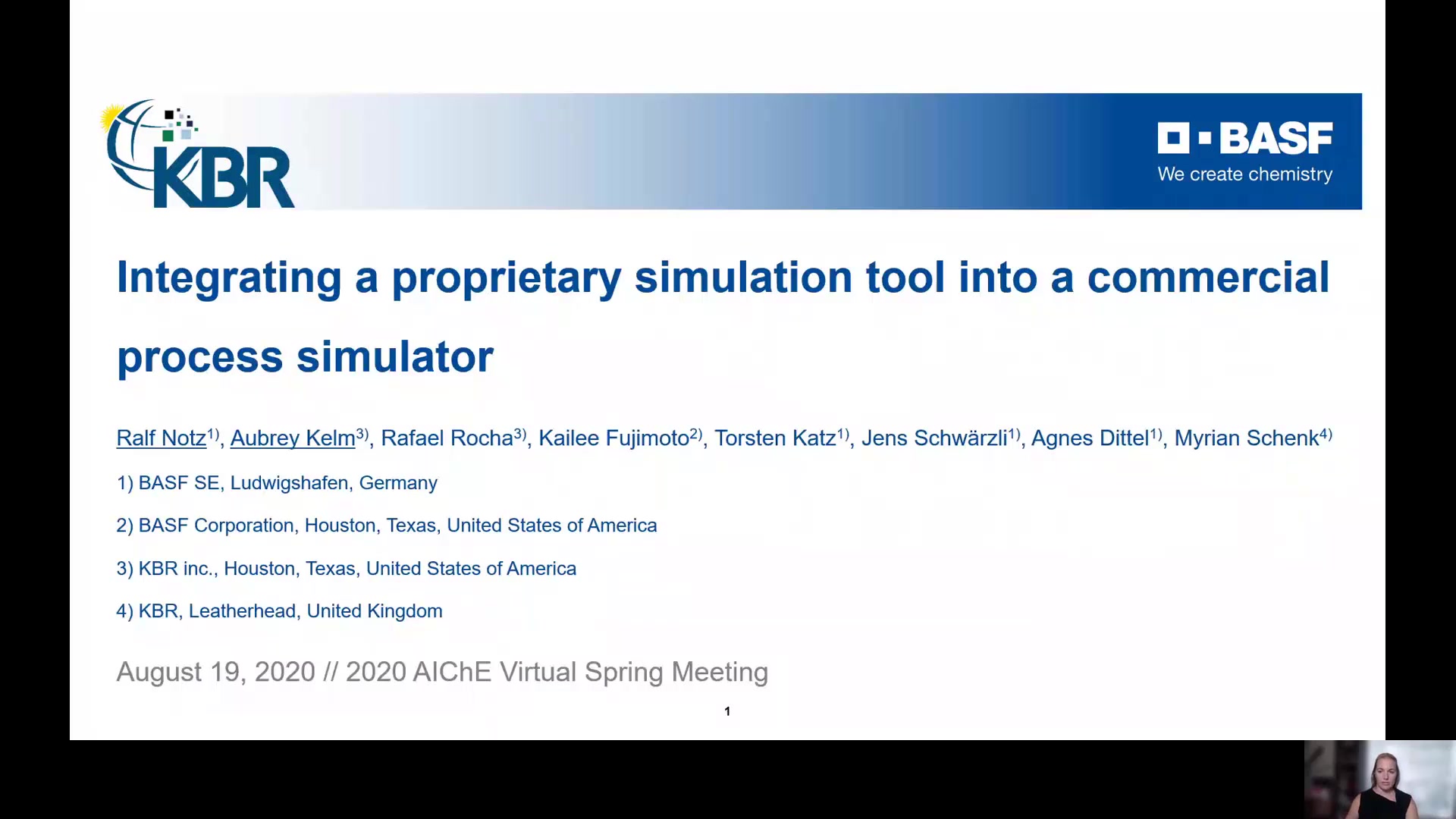 KBR

BASF
We create chemistry

Integrating a proprietary simulation tool into a commercial process simulator

Ralf Notz$^{1)}$, Aubrey Kelm$^{3)}$, Rafael Rocha$^{3)}$, Kailee Fujimoto$^{2)}$, Torsten Katz$^{1)}$, Jens Schwärzli$^{1)}$, Agnes Dittel$^{1)}$, Myrian Schenk$^{4)}$

1) BASF SE, Ludwigshafen, Germany

2) BASF Corporation, Houston, Texas, United States of America

3) KBR inc., Houston, Texas, United States of America

4) KBR, Leatherhead, United Kingdom

August 19, 2020 // 2020 AIChE Virtual Spring Meeting

1